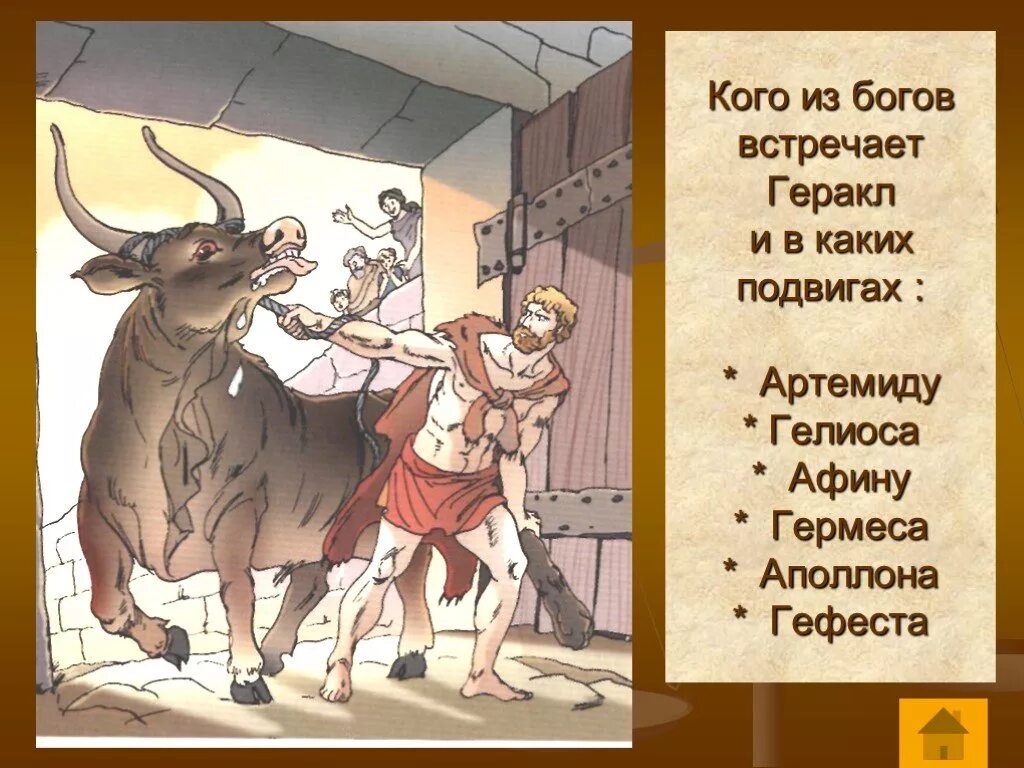 Кого из богов встречает Геракл и в каких подвигах :

* Артемиду
* Гелиоса
* Афину
* Гермеса
* Аполлона
* Гефеста